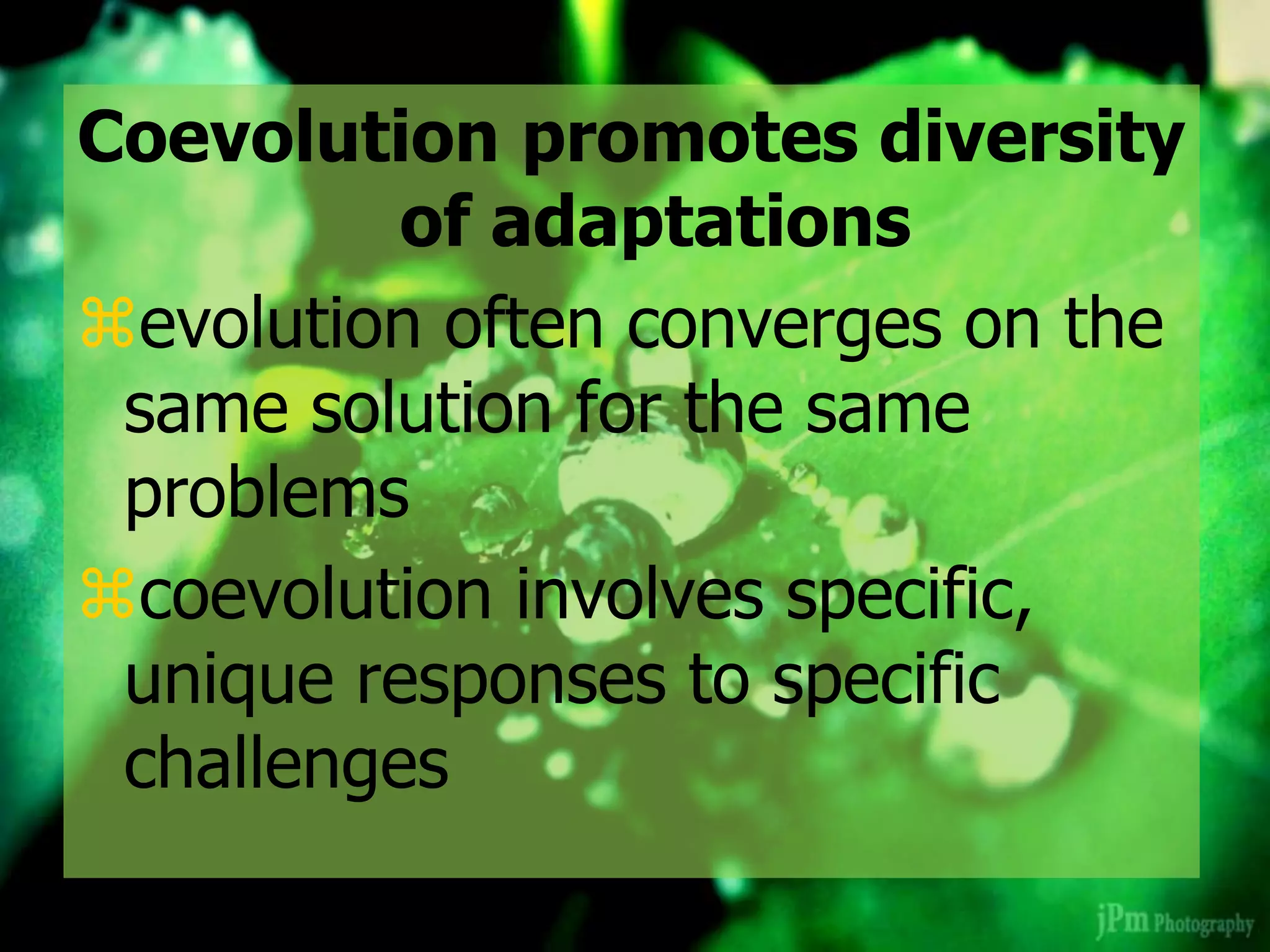 Coevolution promotes diversity of adaptations

⌘evolution often converges on the same solution for the same problems

⌘coevolution involves specific, unique responses to specific challenges

jPm Photography